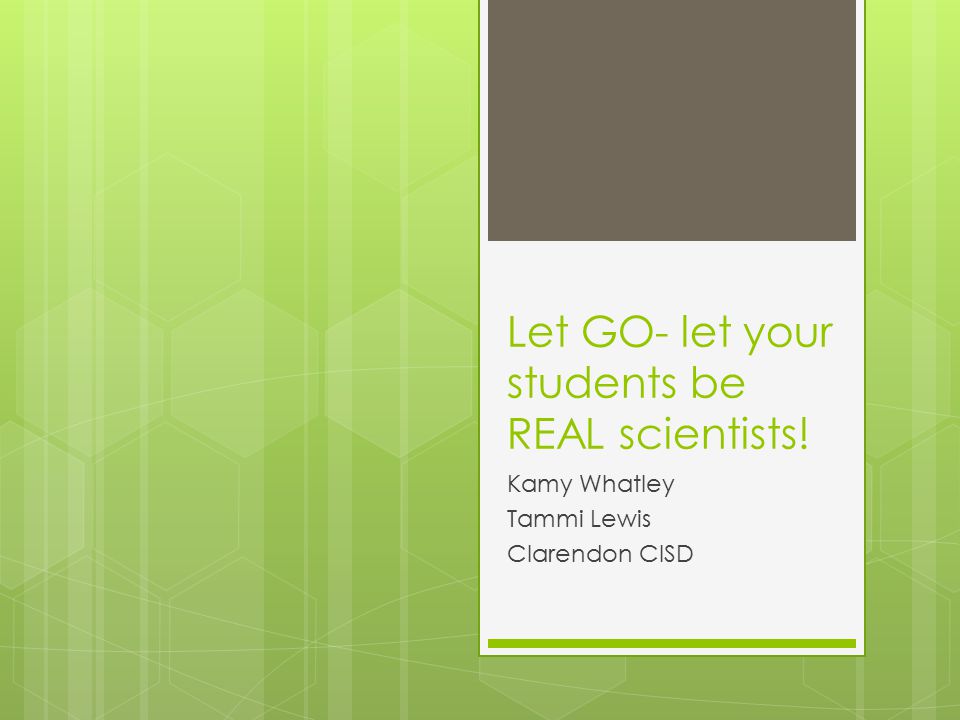 Let GO- let your students be REAL scientists!

Kamy Whatley
Tammi Lewis
Clarendon CISD